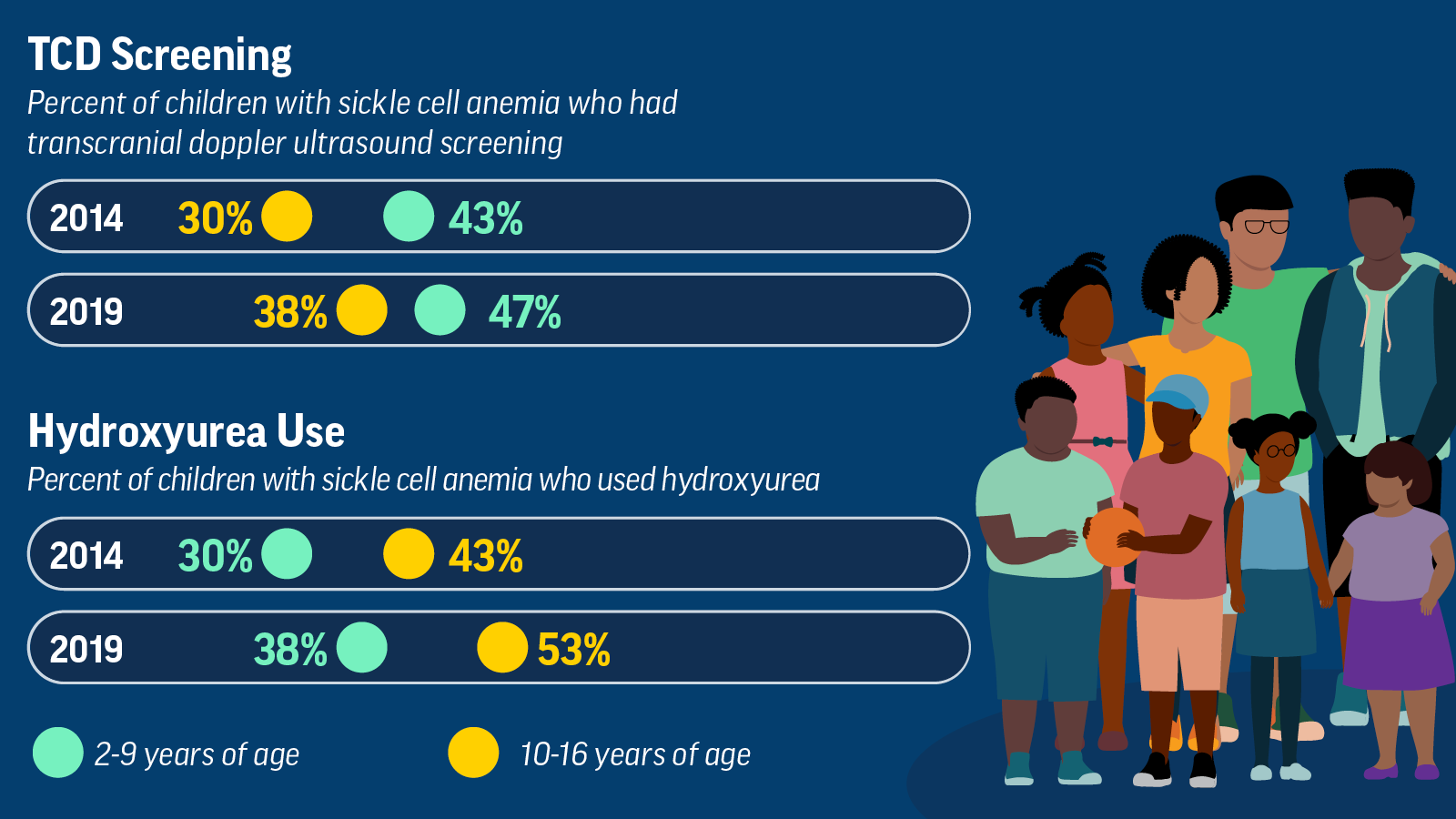 TCD Screening
Percent of children with sickle cell anemia who had transcranial doppler ultrasound screening

2014 30% 43%

2019 38% 47%

Hydroxyurea Use
Percent of children with sickle cell anemia who used hydroxyurea

2014 30% 43%

2019 38% 53%

2-9 years of age 10-16 years of age